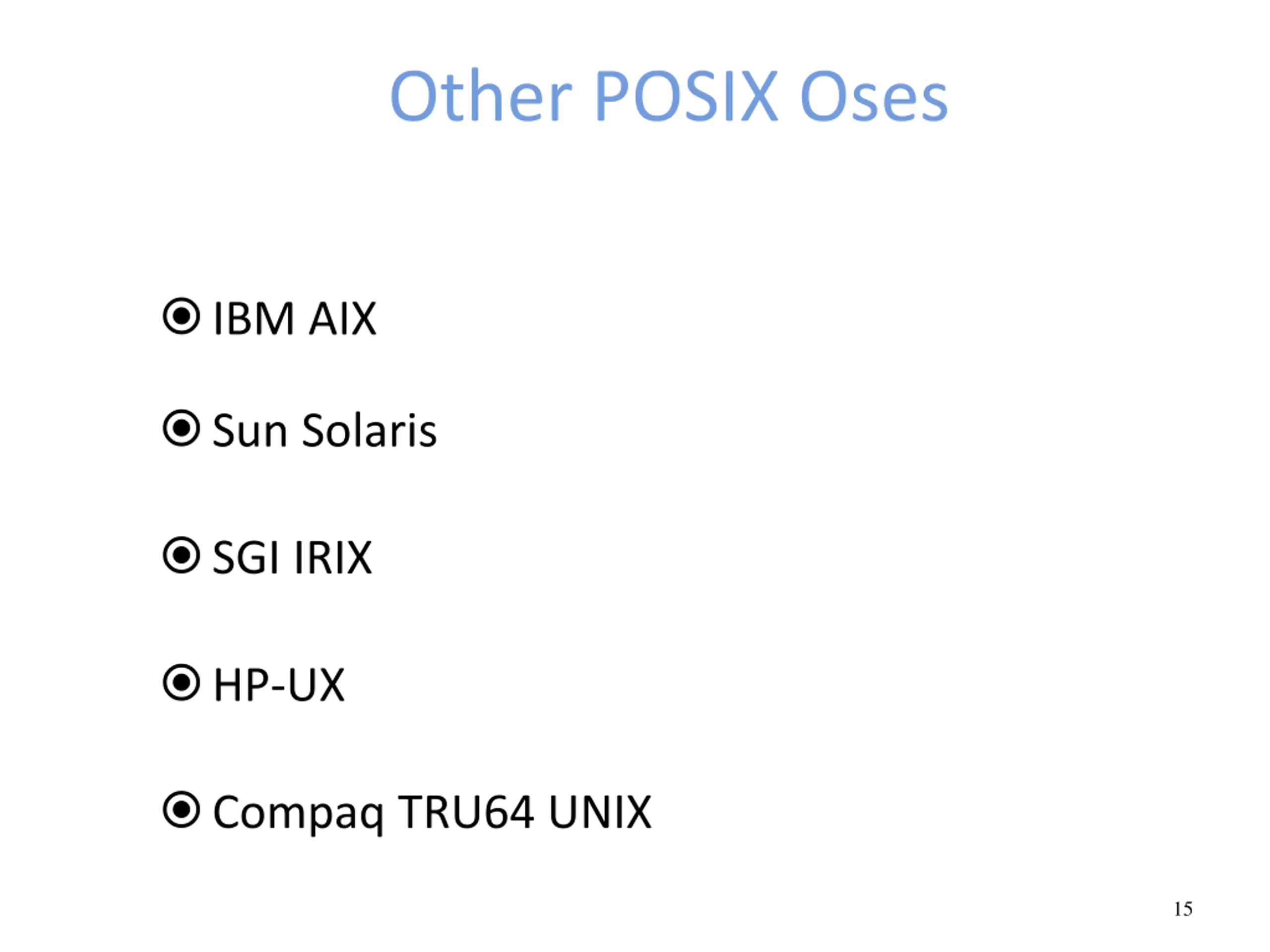 Other POSIX Oses

- IBM AIX
- Sun Solaris
- SGI IRIX
- HP-UX
- Compaq TRU64 UNIX

15